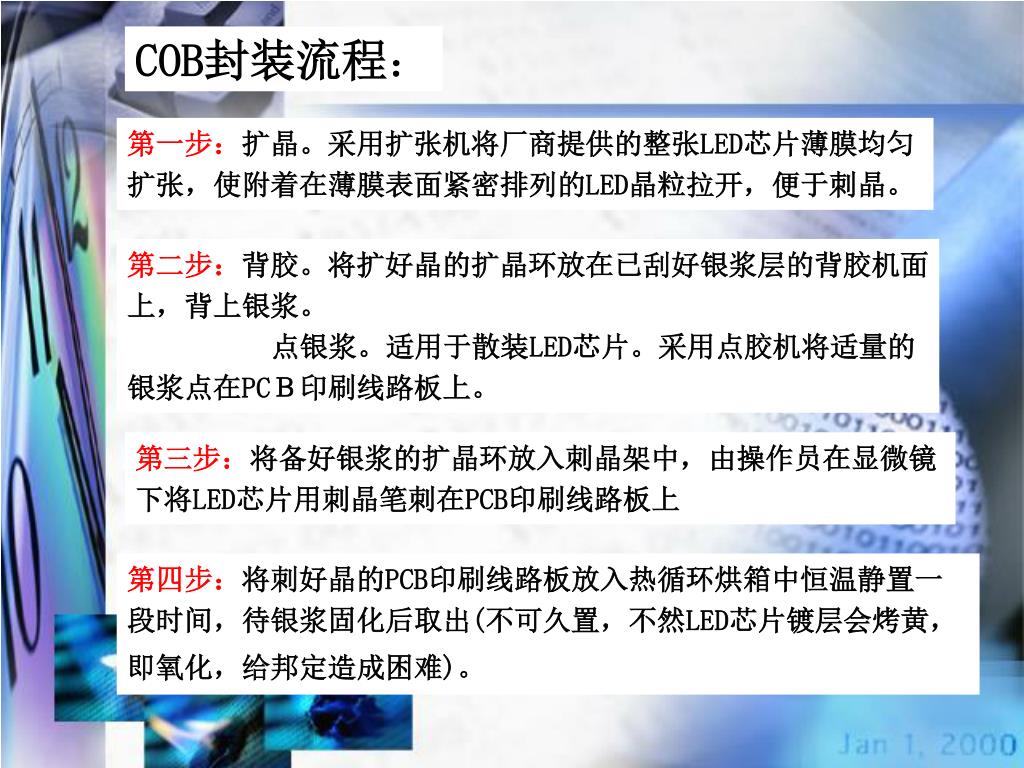 COB封装流程：

第一步：扩晶。采用扩张机将厂商提供的整张LED芯片薄膜均匀扩张，使附着在薄膜表面紧密排列的LED晶粒拉开，便于刺晶。

第二步：背胶。将扩好晶的扩晶环放在已刮好银浆层的背胶机面上，背上银浆。

点银浆。适用于散装LED芯片。采用点胶机将适量的银浆点在PCB印刷线路板上。

第三步：将备好银浆的扩晶环放入刺晶架中，由操作员在显微镜下将LED芯片用刺晶笔刺在PCB印刷线路板上

第四步：将刺好晶的PCB印刷线路板放入热循环烘箱中恒温静置一段时间，待银浆固化后取出(不可久置，不然LED芯片镀层会烤黄，即氧化，给邦定造成困难)。

Jan 1, 2000